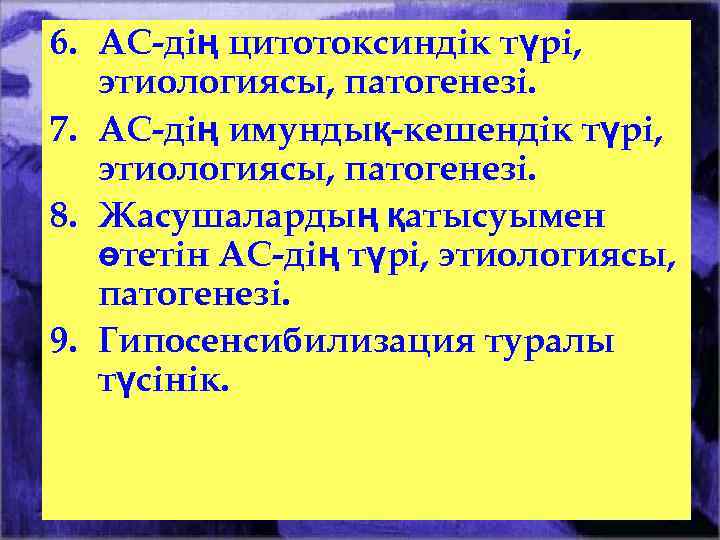 6. АС-дің цитотоксиндік түрі, этиологиясы, патогенезі.
7. АС-дің имундық-кешендік түрі, этиологиясы, патогенезі.
8. Жасушалардың қатысуымен өтетін АС-дің түрі, этиологиясы, патогенезі.
9. Гипосенсибилизация туралы түсінік.